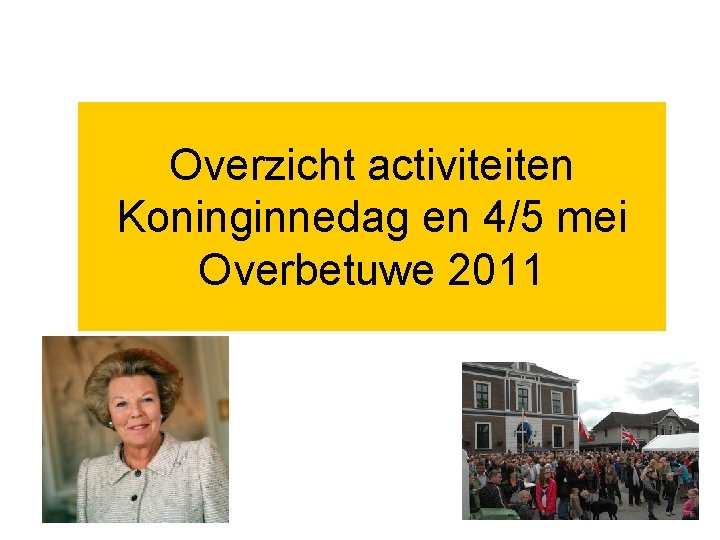 Overzicht activiteiten
Koninginnedag en 4/5 mei
Overbetuwe 2011